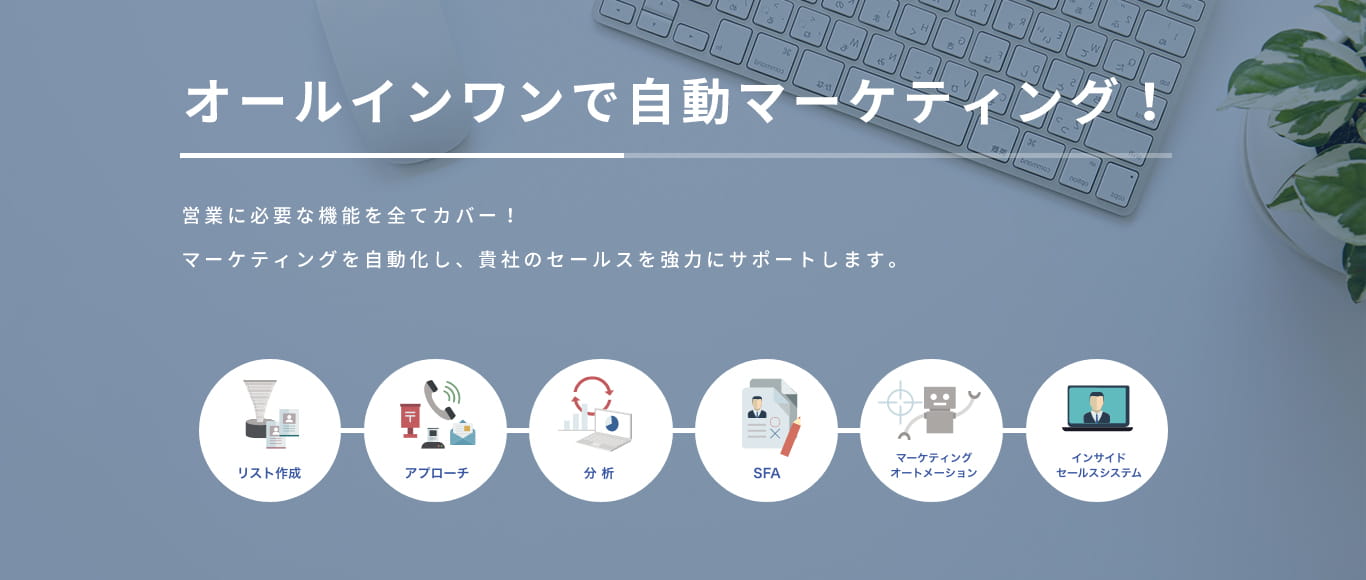 オールインワンで自動マーケティング！

営業に必要な機能を全てカバー！

マーケティングを自動化し、貴社のセールスを強力にサポートします。

リスト作成

アプローチ

分 析

SFA

マーケティング
オートメーション

インサイド
セールスシステム